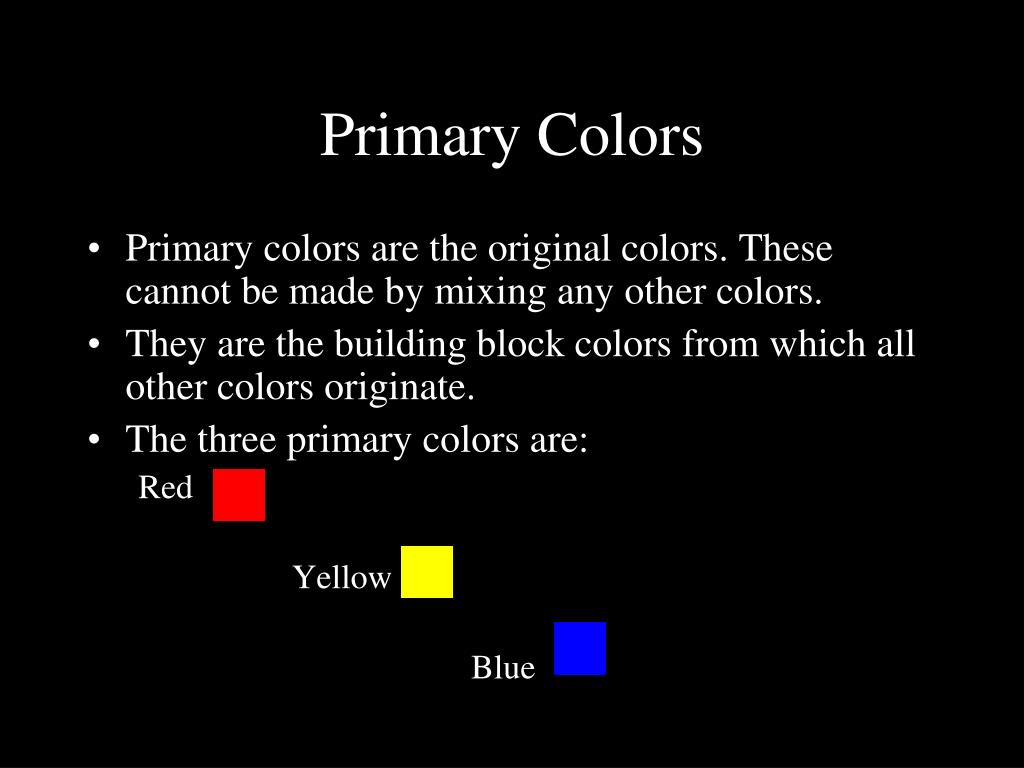 Primary Colors

• Primary colors are the original colors. These cannot be made by mixing any other colors.
• They are the building block colors from which all other colors originate.
• The three primary colors are:

Red

Yellow

Blue